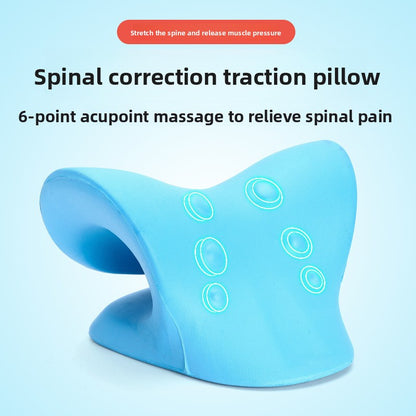 Stretch the spine and release muscle pressure

Spinal correction traction pillow

6-point acupoint massage to relieve spinal pain